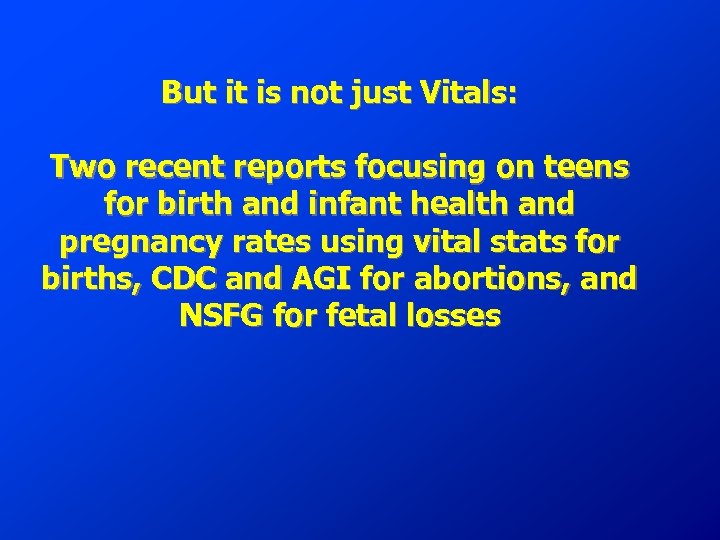 But it is not just Vitals:

Two recent reports focusing on teens for birth and infant health and pregnancy rates using vital stats for births, CDC and AGI for abortions, and NSFG for fetal losses